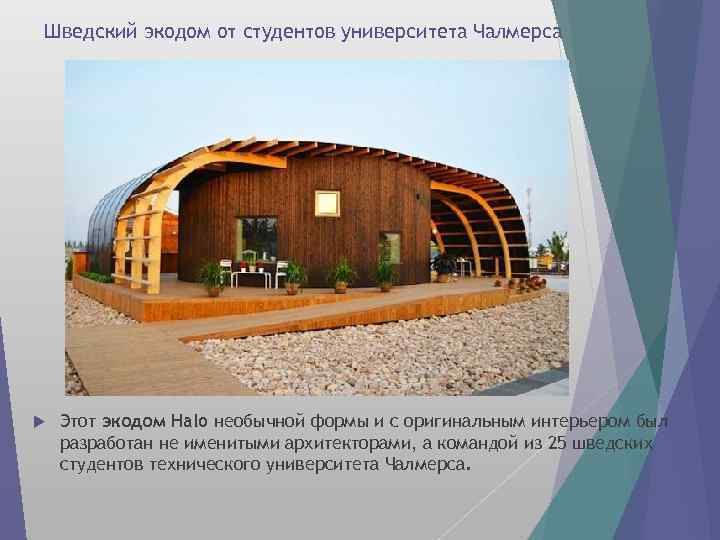 Шведский экодом от студентов университета Чалмерса

Этот экодом Halo необычной формы и с оригинальным интерьером был разработан не именитыми архитекторами, а командой из 25 шведских студентов технического университета Чалмерса.